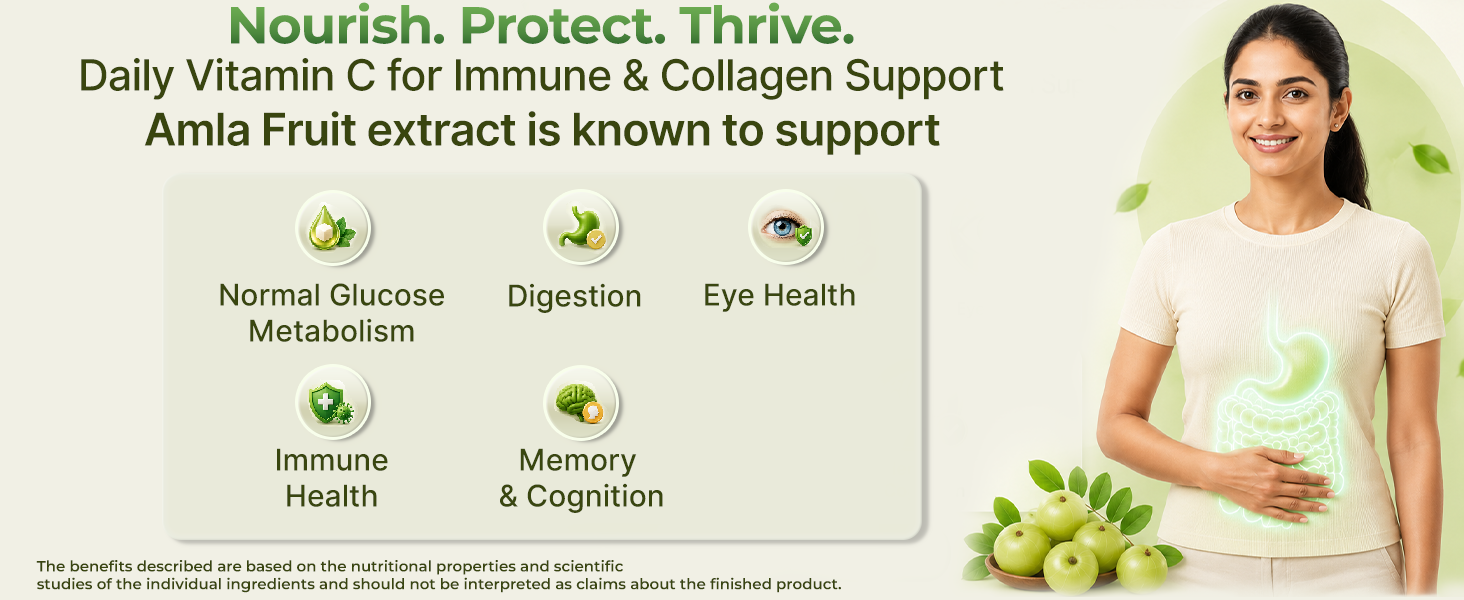 Nourish. Protect. Thrive.
Daily Vitamin C for Immune & Collagen Support
Amla Fruit extract is known to support

Normal Glucose Metabolism

Digestion

Eye Health

Immune Health

Memory & Cognition

The benefits described are based on the nutritional properties and scientific studies of the individual ingredients and should not be interpreted as claims about the finished product.